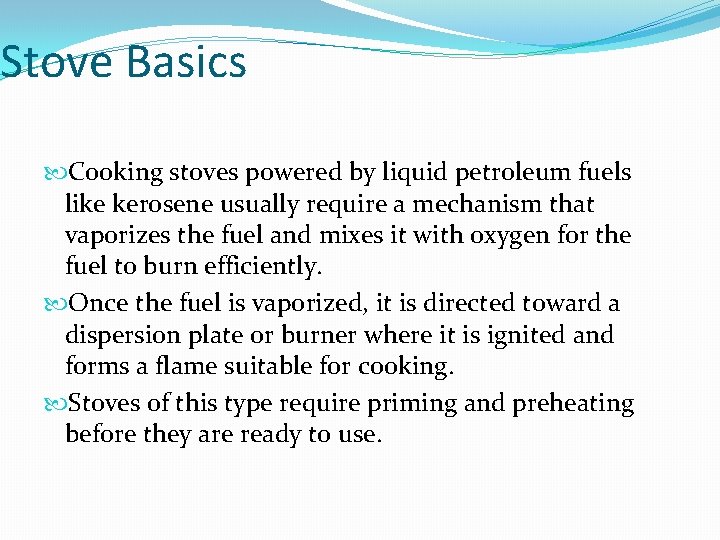 Stove Basics

Cooking stoves powered by liquid petroleum fuels like kerosene usually require a mechanism that vaporizes the fuel and mixes it with oxygen for the fuel to burn efficiently.

Once the fuel is vaporized, it is directed toward a dispersion plate or burner where it is ignited and forms a flame suitable for cooking.

Stoves of this type require priming and preheating before they are ready to use.